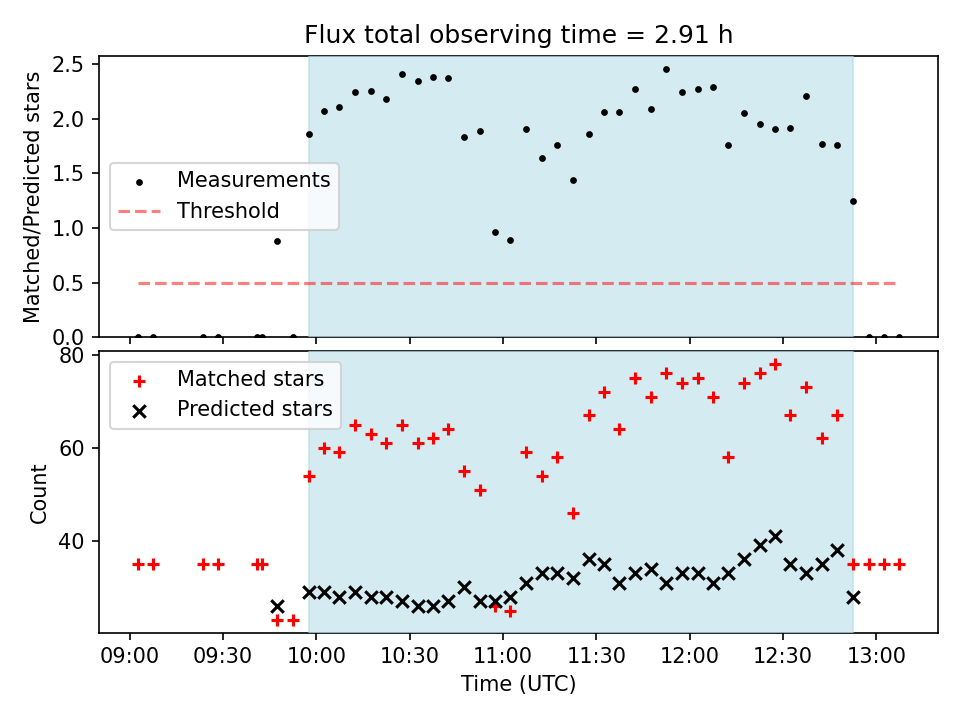 Flux total observing time = 2.91 h

Matched/Predicted stars

2.5
2.0
1.5
1.0
0.5
0.0

Measurements
Threshold

Count

80
60
40

Matched stars
Predicted stars

09:00
09:30
10:00
10:30
11:00
11:30
12:00
12:30
13:00

Time (UTC)